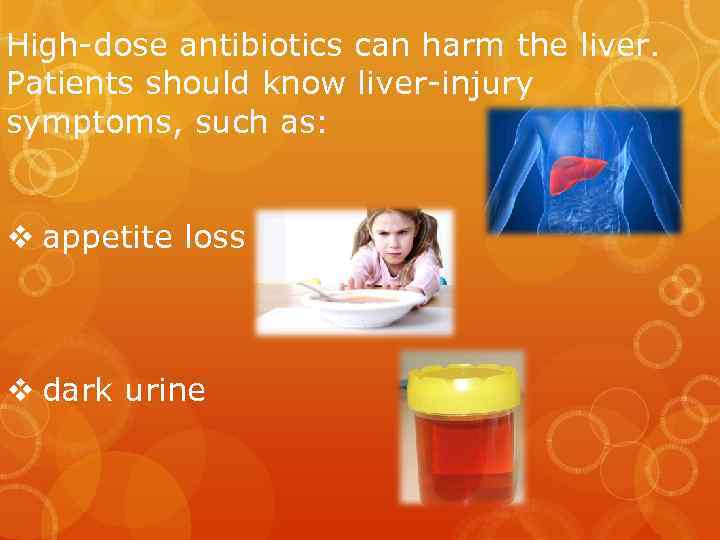 High-dose antibiotics can harm the liver. Patients should know liver-injury symptoms, such as:

❖ appetite loss

❖ dark urine